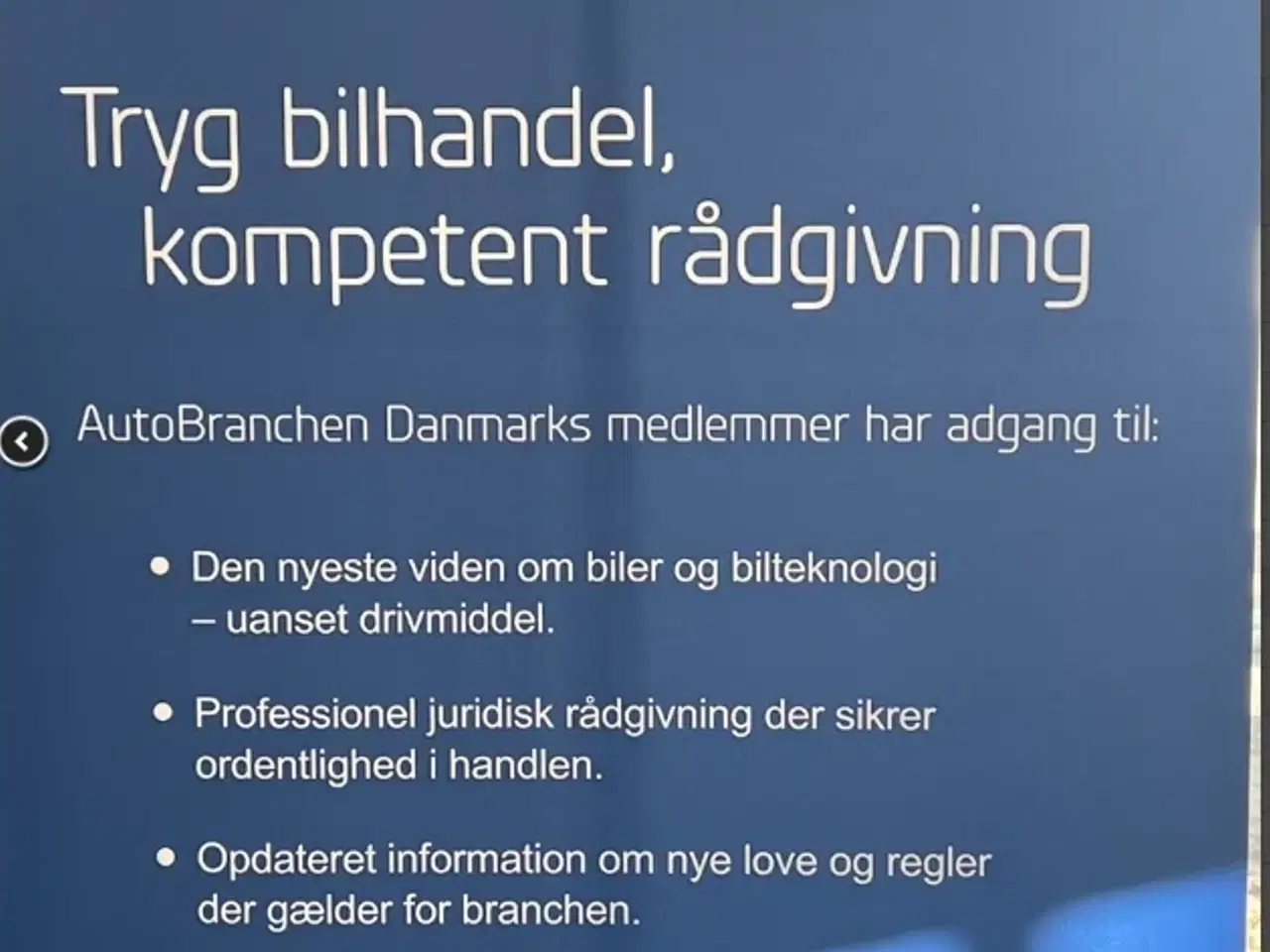 Tryg bilhandel,
kompetent rådgivning

AutoBranchen Danmarks medlemmer har adgang til:

• Den nyeste viden om biler og bilteknologi – uanset drivmiddel.

• Professionel juridisk rådgivning der sikrer ordentlighed i handlen.

• Opdateret information om nye love og regler der gælder for branchen.